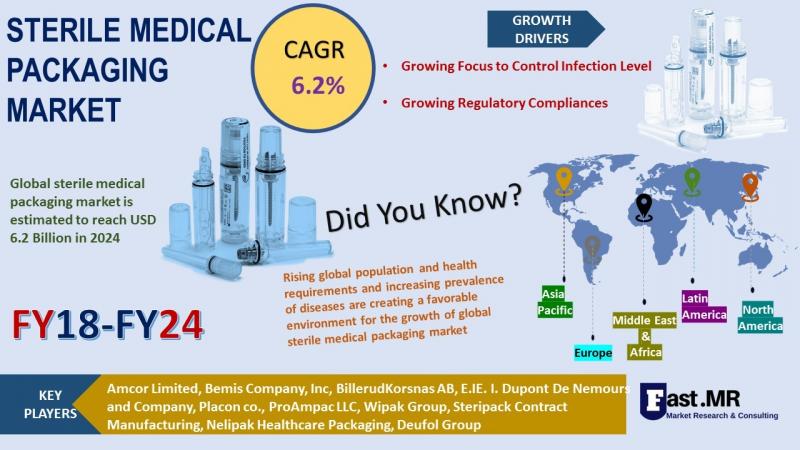 STERILE MEDICAL PACKAGING MARKET

CAGR
6.2%

GROWTH DRIVERS

• Growing Focus to Control Infection Level

• Growing Regulatory Compliances

Global sterile medical packaging market is estimated to reach USD 6.2 Billion in 2024

Did You Know?

Rising global population and health requirements and increasing prevalence of diseases are creating a favorable environment for the growth of global sterile medical packaging market

FY18-FY24

Asia Pacific

Europe

Middle East & Africa

Latin America

North America

KEY PLAYERS

Amcor Limited, Bemis Company, Inc, BillerudKorsnas AB, E.IE. I. Dupont De Nemours and Company, Placon co., ProAmpac LLC, Wipak Group, Steripack Contract Manufacturing, Nelipak Healthcare Packaging, Deufol Group

Fast.MR
Market Research & Consulting